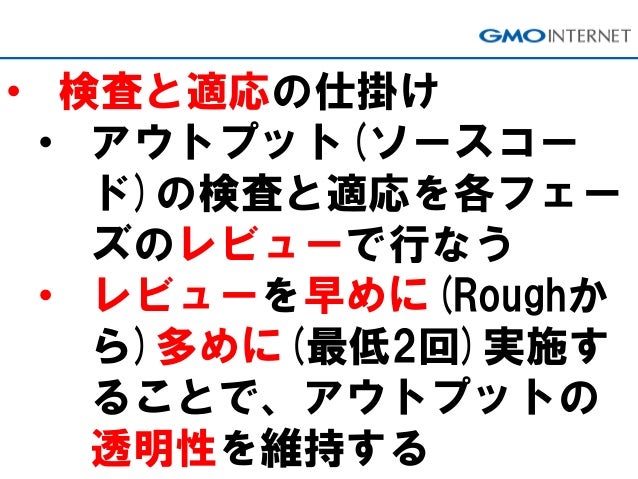 GMO INTERNET

• 検査と適応の仕掛け

• アウトプット（ソースコード）の検査と適応を各フェーズのレビューで行なう

• レビューを早めに（Roughから）多めに（最低2回）実施することで、アウトプットの透明性を維持する